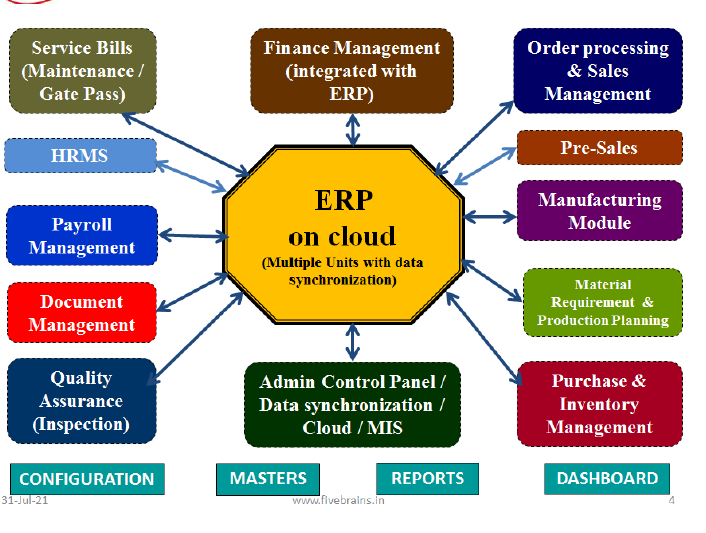 Service Bills (Maintenance / Gate Pass)

Finance Management (integrated with ERP)

Order processing & Sales Management

HRMS

Pre-Sales

ERP on cloud
(Multiple Units with data synchronization)

Payroll Management

Manufacturing Module

Document Management

Material Requirement & Production Planning

Quality Assurance (Inspection)

Admin Control Panel / Data synchronization / Cloud / MIS

Purchase & Inventory Management

CONFIGURATION

MASTERS

REPORTS

DASHBOARD

31-Jul-21

www.fivebrains.in

4